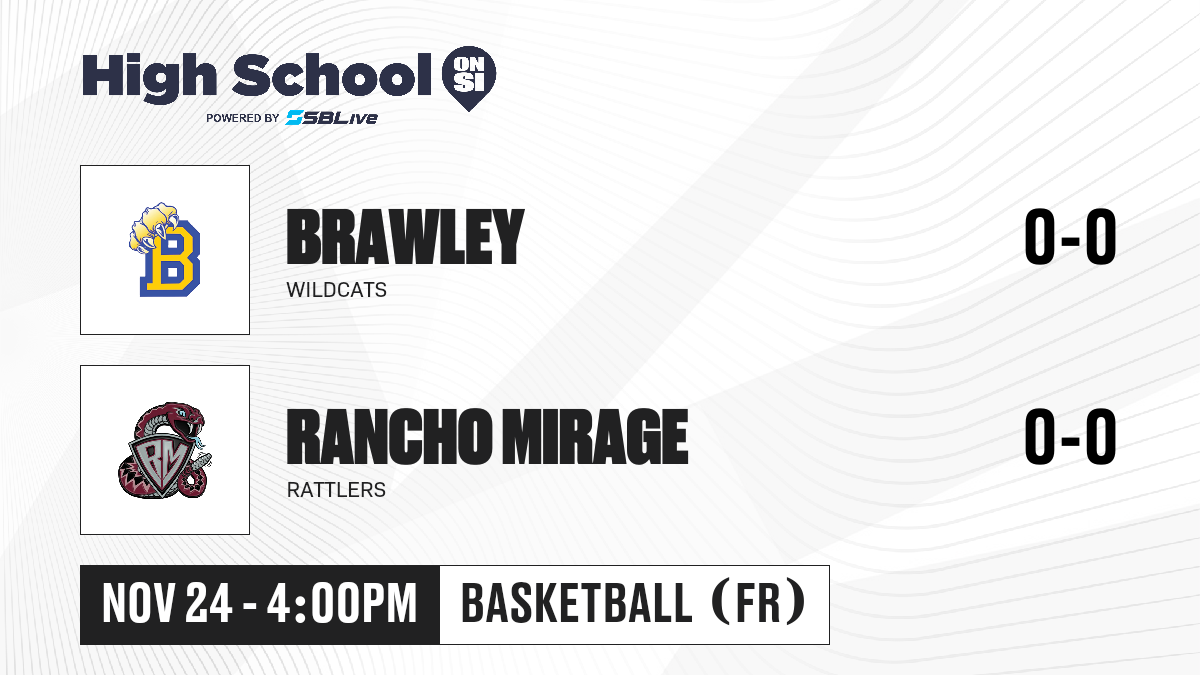 High School ON SI
POWERED BY SBLive

B

BRAWLEY
WILDCATS

0-0

RM

RANCHO MIRAGE
RATTLERS

0-0

NOV 24 - 4:00PM

BASKETBALL (FR)